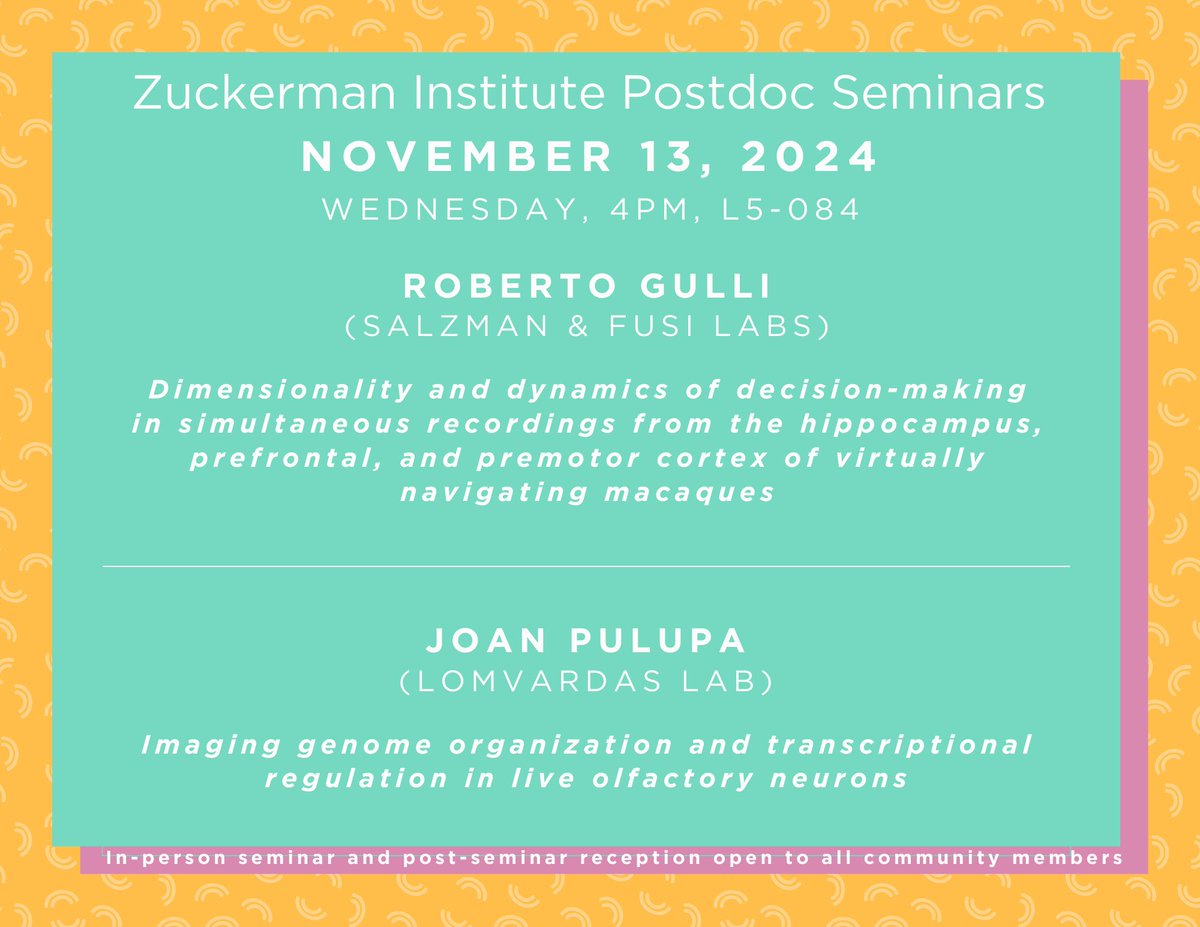 Zuckerman Institute Postdoc Seminars
NOVEMBER 13, 2024
WEDNESDAY, 4PM, L5-084

ROBERTO GULLI
(SALZMAN & FUSI LABS)

Dimensionality and dynamics of decision-making in simultaneous recordings from the hippocampus, prefrontal, and premotor cortex of virtually navigating macaques

JOAN PULUPA
(LOMVARDAS LAB)

Imaging genome organization and transcriptional regulation in live olfactory neurons

In-person seminar and post-seminar reception open to all community members